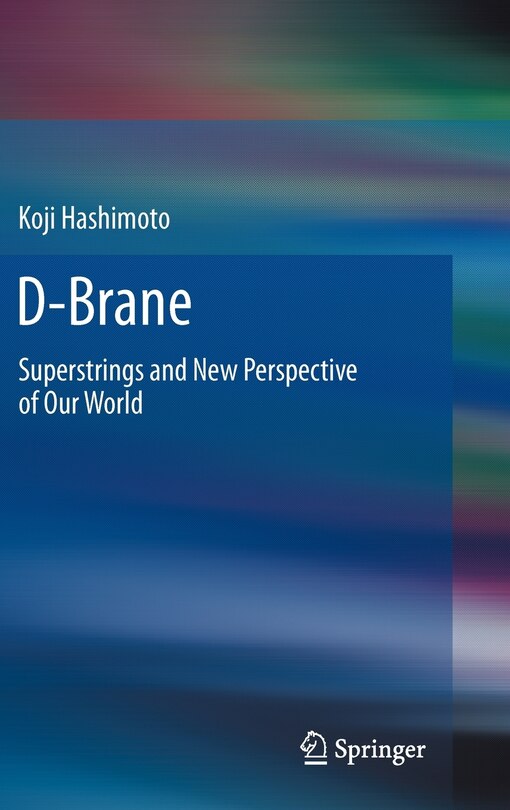 Koji Hashimoto

D-Brane

Superstrings and New Perspective of Our World

Springer